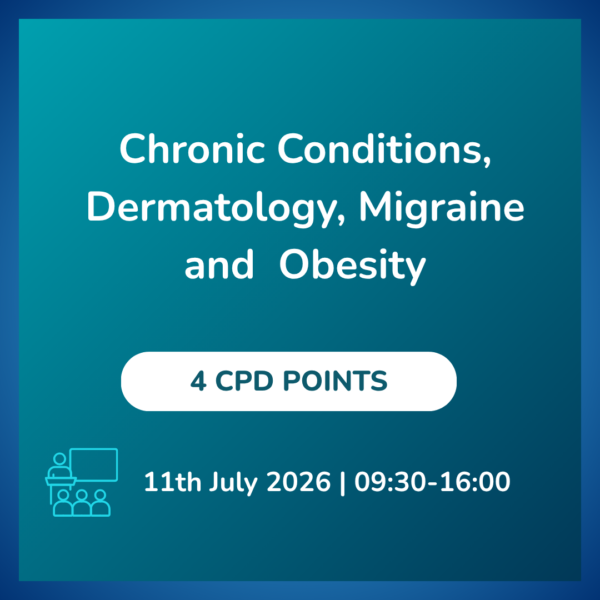 Chronic Conditions, Dermatology, Migraine and  Obesity

4 CPD POINTS

11th July 2026 | 09:30-16:00